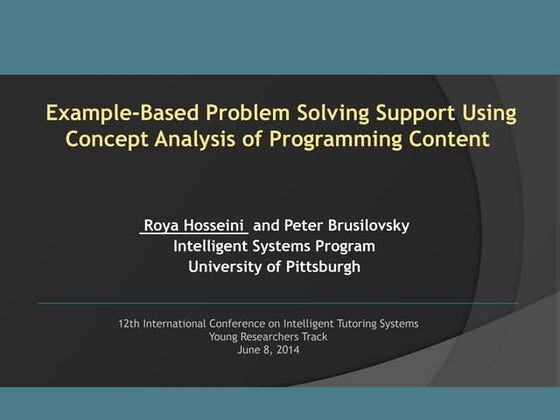 Example-Based Problem Solving Support Using Concept Analysis of Programming Content

Roya Hosseini and Peter Brusilovsky
Intelligent Systems Program
University of Pittsburgh

12th International Conference on Intelligent Tutoring Systems
Young Researchers Track
June 8, 2014